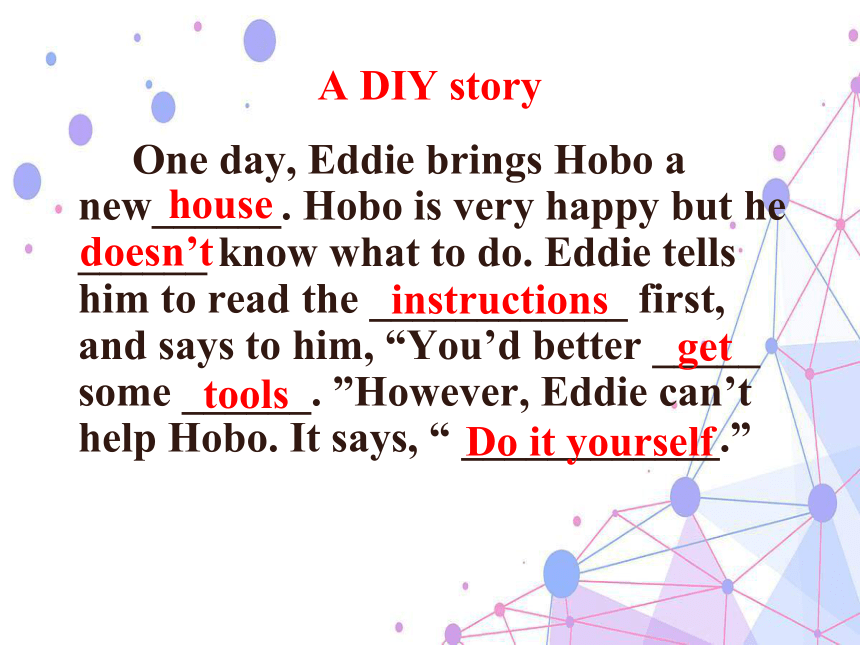 A DIY story

One day, Eddie brings Hobo a new house. Hobo is very happy but he doesn’t know what to do. Eddie tells him to read the instructions first, and says to him, “You’d better get some tools. ”However, Eddie can’t help Hobo. It says, “ Do it yourself.”